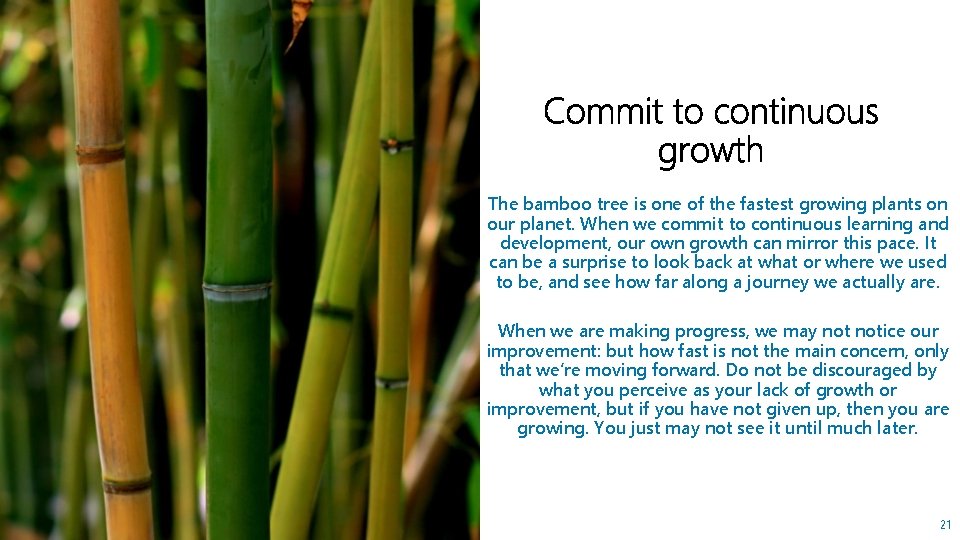 Commit to continuous growth

The bamboo tree is one of the fastest growing plants on our planet. When we commit to continuous learning and development, our own growth can mirror this pace. It can be a surprise to look back at what or where we used to be, and see how far along a journey we actually are.

When we are making progress, we may not notice our improvement: but how fast is not the main concern, only that we're moving forward. Do not be discouraged by what you perceive as your lack of growth or improvement, but if you have not given up, then you are growing. You just may not see it until much later.

21